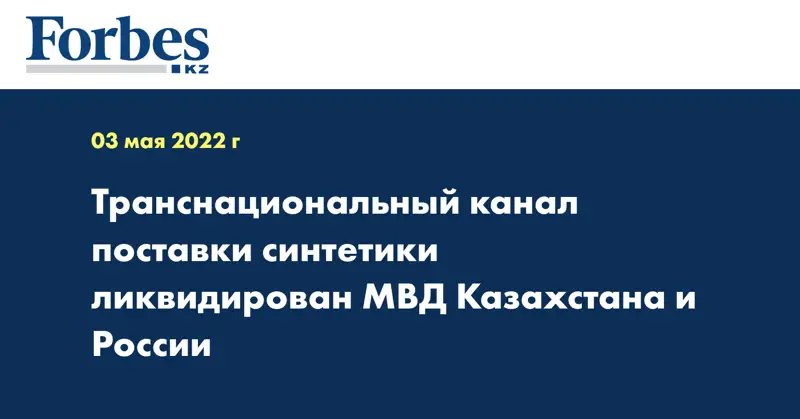 Forbes
KZ

03 мая 2022 г

Транснациональный канал поставки синтетики ликвидирован МВД Казахстана и России